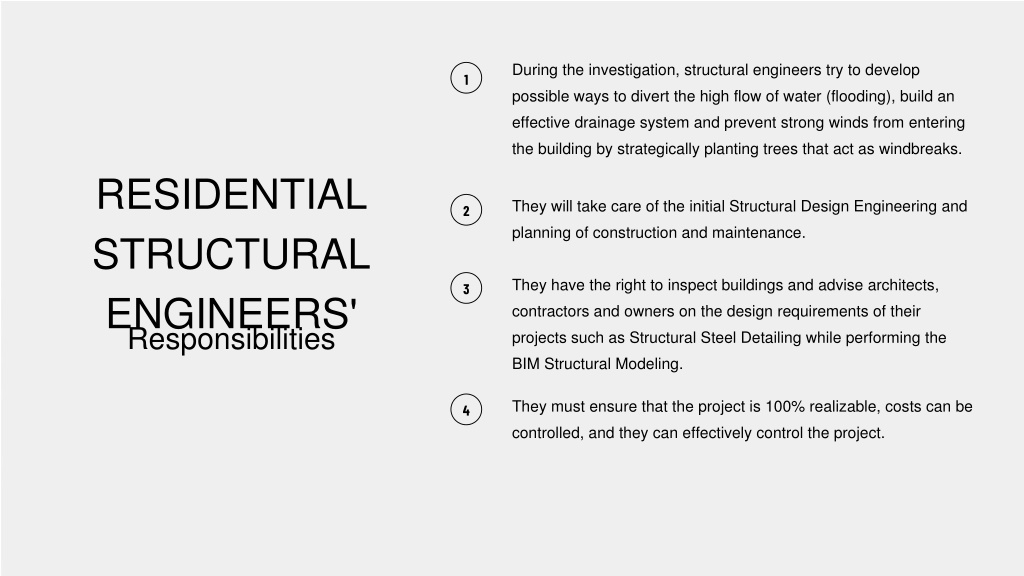 RESIDENTIAL STRUCTURAL ENGINEERS'
Responsibilities

1
During the investigation, structural engineers try to develop possible ways to divert the high flow of water (flooding), build an effective drainage system and prevent strong winds from entering the building by strategically planting trees that act as windbreaks.

2
They will take care of the initial Structural Design Engineering and planning of construction and maintenance.

3
They have the right to inspect buildings and advise architects, contractors and owners on the design requirements of their projects such as Structural Steel Detailing while performing the BIM Structural Modeling.

4
They must ensure that the project is 100% realizable, costs can be controlled, and they can effectively control the project.